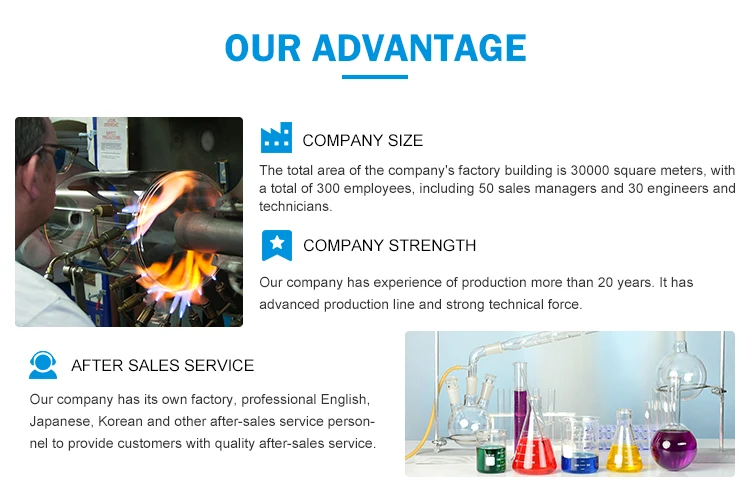 OUR ADVANTAGE

COMPANY SIZE

The total area of the company's factory building is 30000 square meters, with a total of 300 employees, including 50 sales managers and 30 engineers and technicians.

COMPANY STRENGTH

Our company has experience of production more than 20 years. It has advanced production line and strong technical force.

AFTER SALES SERVICE

Our company has its own factory, professional English, Japanese, Korean and other after-sales service personnel to provide customers with quality after-sales service.